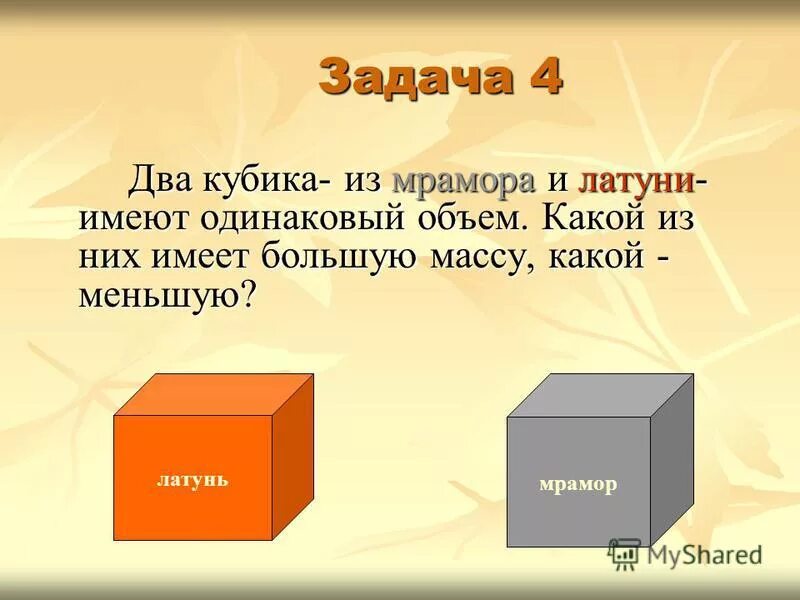 Задача 4

Два кубика- из мрамора и латуни- имеют одинаковый объем. Какой из них имеет большую массу, какой - меньшую?

латунь

мрамор

MyShared